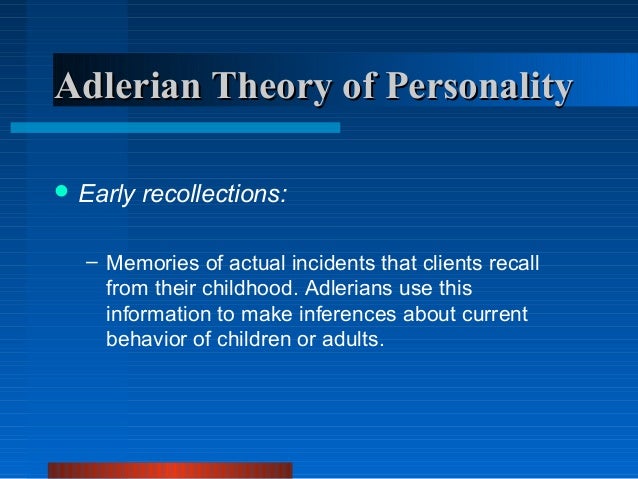 Adlerian Theory of Personality

• Early recollections:

– Memories of actual incidents that clients recall from their childhood. Adlerians use this information to make inferences about current behavior of children or adults.